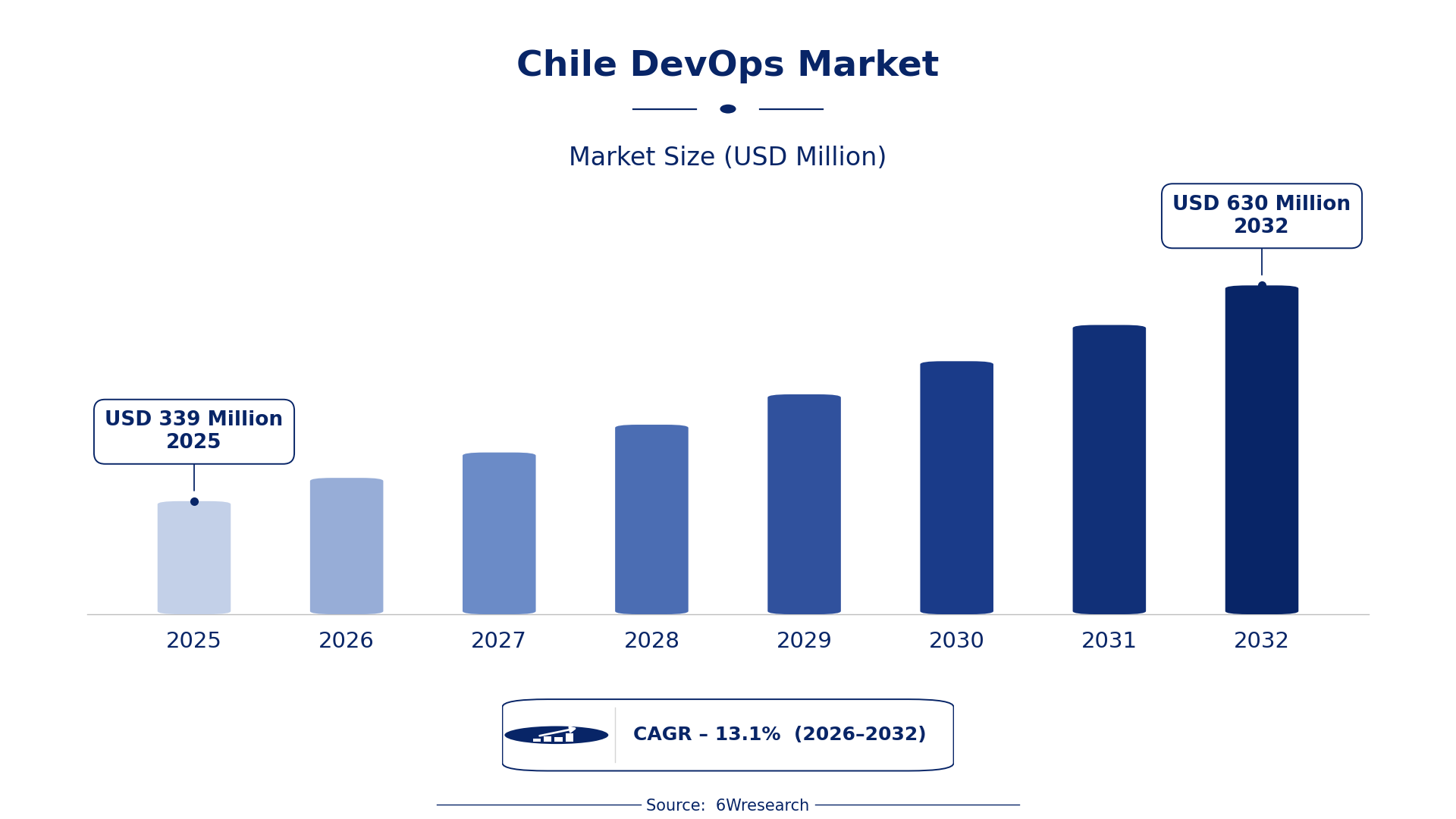 Chile DevOps Market

Market Size (USD Million)

USD 630 Million
2032

USD 339 Million
2025

2025
2026
2027
2028
2029
2030
2031
2032

CAGR – 13.1% (2026–2032)

Source: 6Wresearch